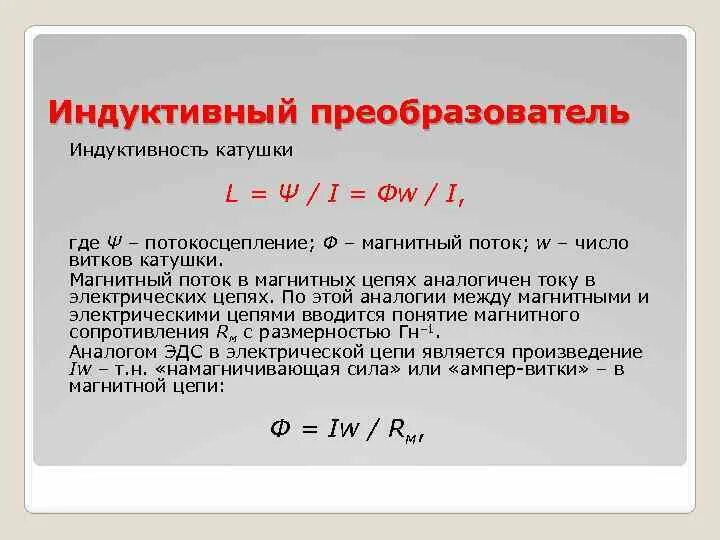 Индуктивный преобразователь

Индуктивность катушки

$L = \Psi / I = \Phi w / I,$

где $\Psi$ – потокосцепление; $\Phi$ – магнитный поток; $w$ – число витков катушки.

Магнитный поток в магнитных цепях аналогичен току в электрических цепях. По этой аналогии между магнитными и электрическими цепями вводится понятие магнитного сопротивления $R_м$ с размерностью Гн$^{-1}$.

Аналогом ЭДС в электрической цепи является произведение $Iw$ – т.н. «намагничивающая сила» или «ампер-витки» – в магнитной цепи:

$\Phi = Iw / R_м,$